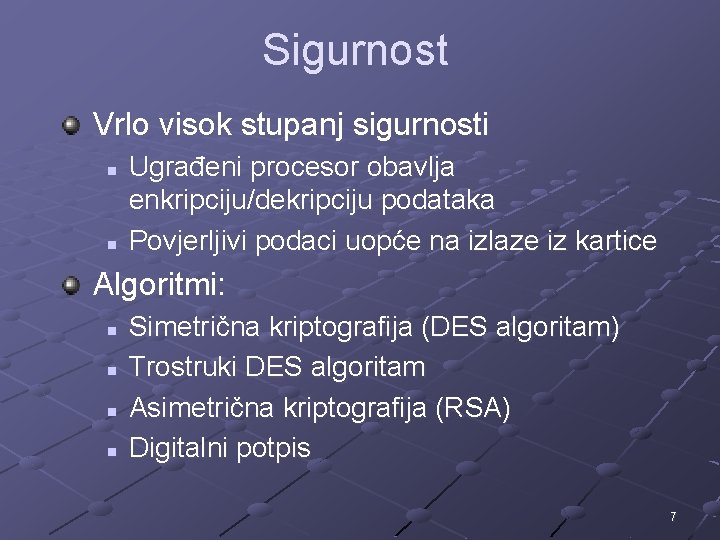 Sigurnost

Vrlo visok stupanj sigurnosti

Ugrađeni procesor obavlja enkripciju/dekripciju podataka

Povjerljivi podaci uopće na izlaze iz kartice

Algoritmi:

Simetrična kriptografija (DES algoritam)

Trostruki DES algoritam

Asimetrična kriptografija (RSA)

Digitalni potpis

7